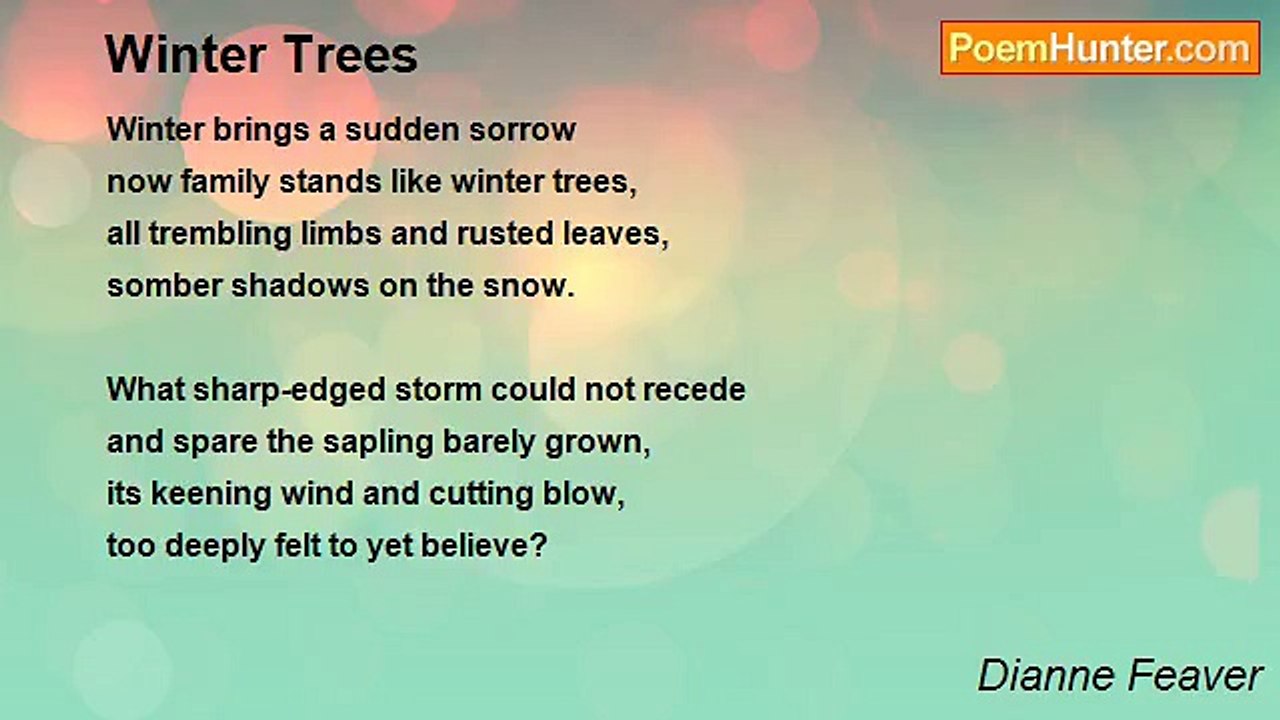 Winter Trees

PoemHunter.com

Winter brings a sudden sorrow
now family stands like winter trees,
all trembling limbs and rusted leaves,
somber shadows on the snow.

What sharp-edged storm could not recede
and spare the sapling barely grown,
its keening wind and cutting blow,
too deeply felt to yet believe?

Dianne Feaver